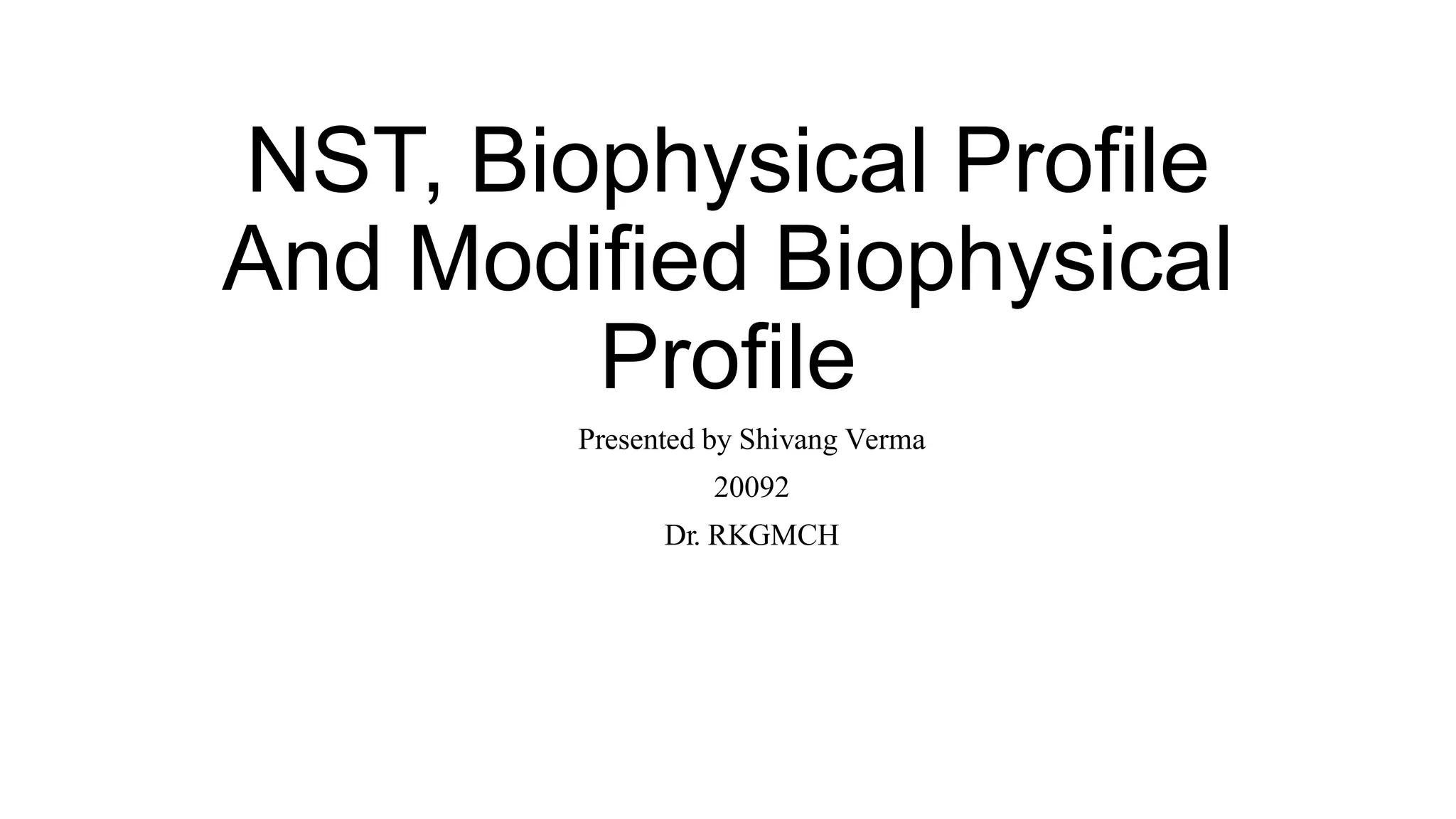 NST, Biophysical Profile And Modified Biophysical Profile

Presented by Shivang Verma

20092

Dr. RKGMCH